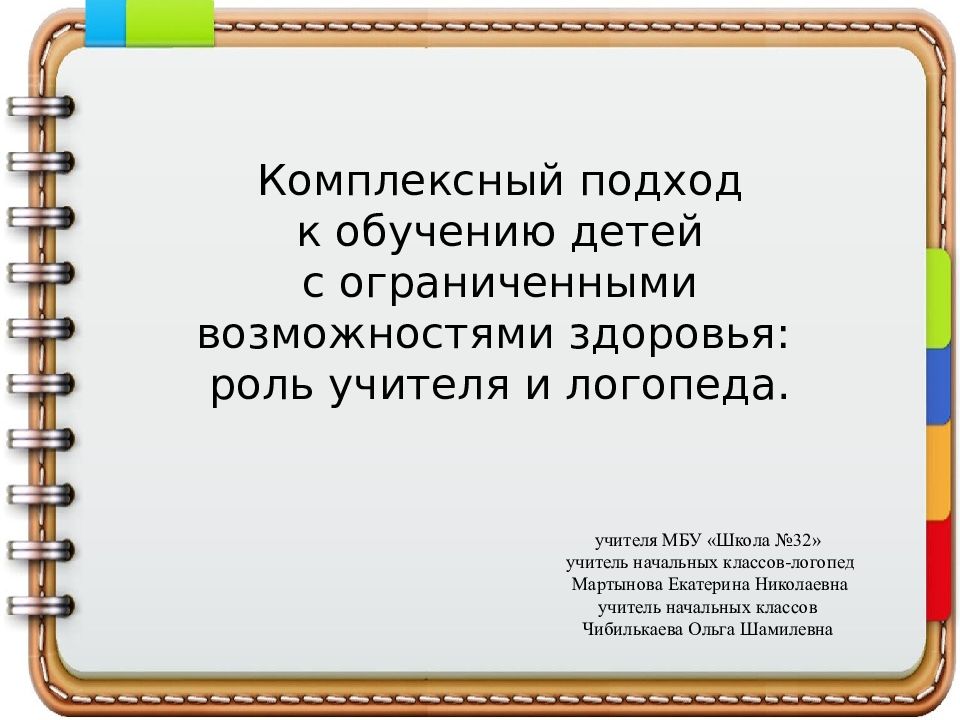 Комплексный подход
к обучению детей
с ограниченными
возможностями здоровья:
роль учителя и логопеда.

учителя МБУ «Школа №32»
учитель начальных классов-логопед
Мартынова Екатерина Николаевна
учитель начальных классов
Чибилькаева Ольга Шамилевна